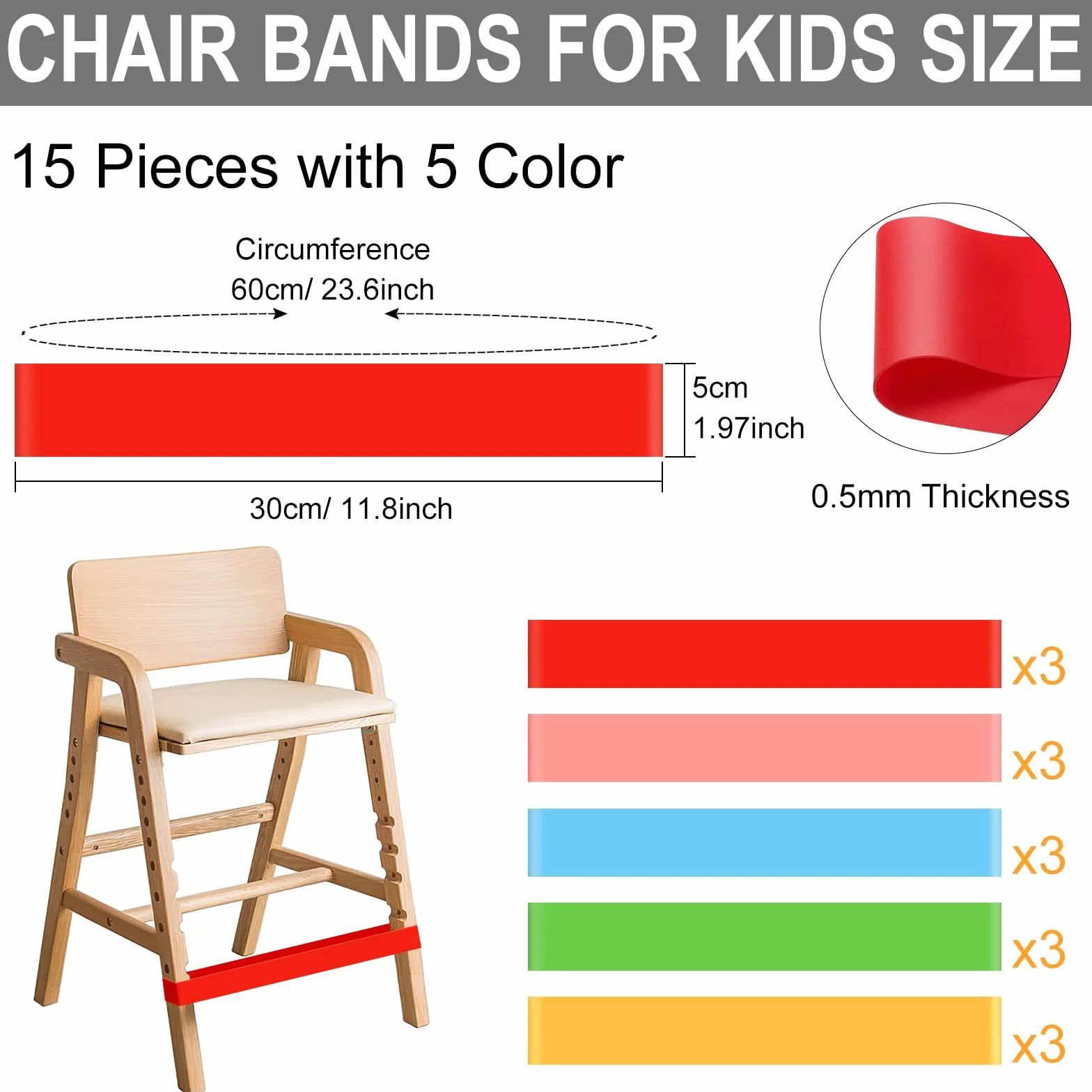 CHAIR BANDS FOR KIDS SIZE

15 Pieces with 5 Color

Circumference
60cm/ 23.6inch

5cm
1.97inch

30cm/ 11.8inch

0.5mm Thickness

x3

x3

x3

x3

x3